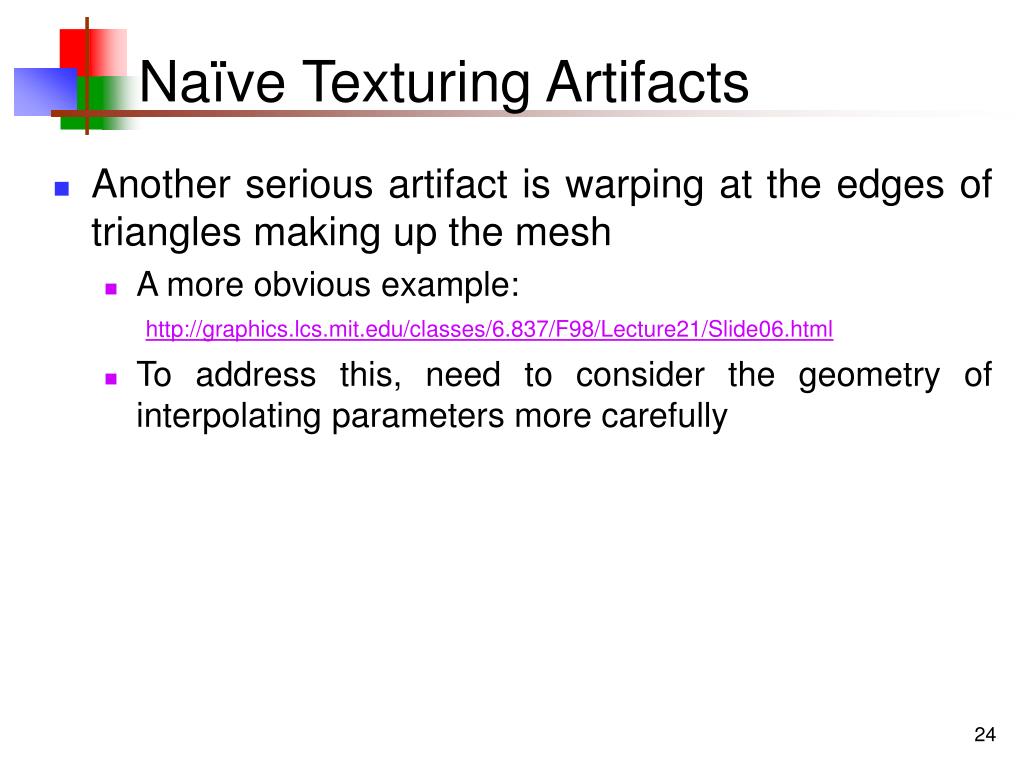 Naïve Texturing Artifacts

Another serious artifact is warping at the edges of triangles making up the mesh

A more obvious example:

http://graphics.lcs.mit.edu/classes/6.837/F98/Lecture21/Slide06.html

To address this, need to consider the geometry of interpolating parameters more carefully

24